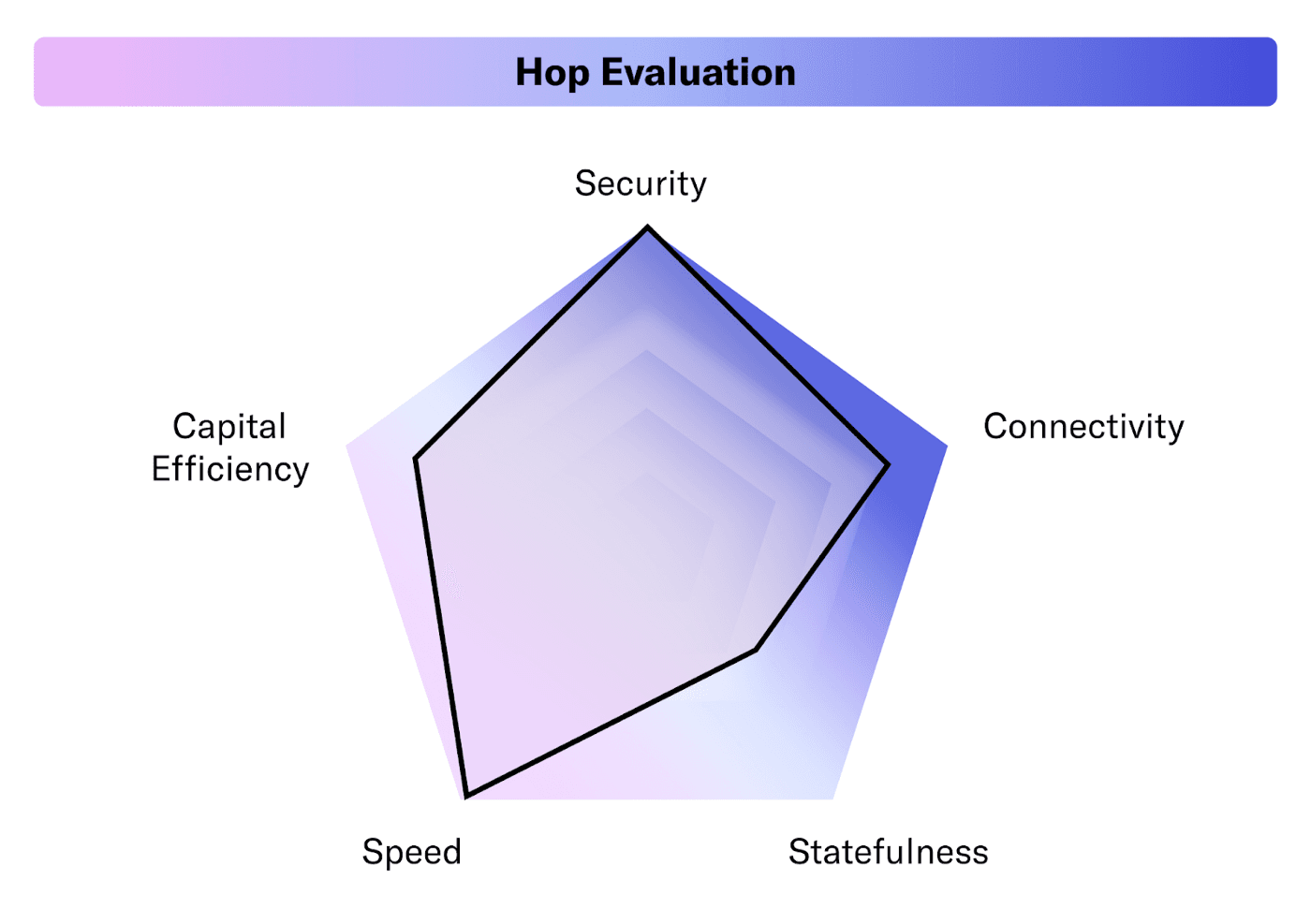 Hop Evaluation

Security

Capital Efficiency

Connectivity

Speed

Statefulness